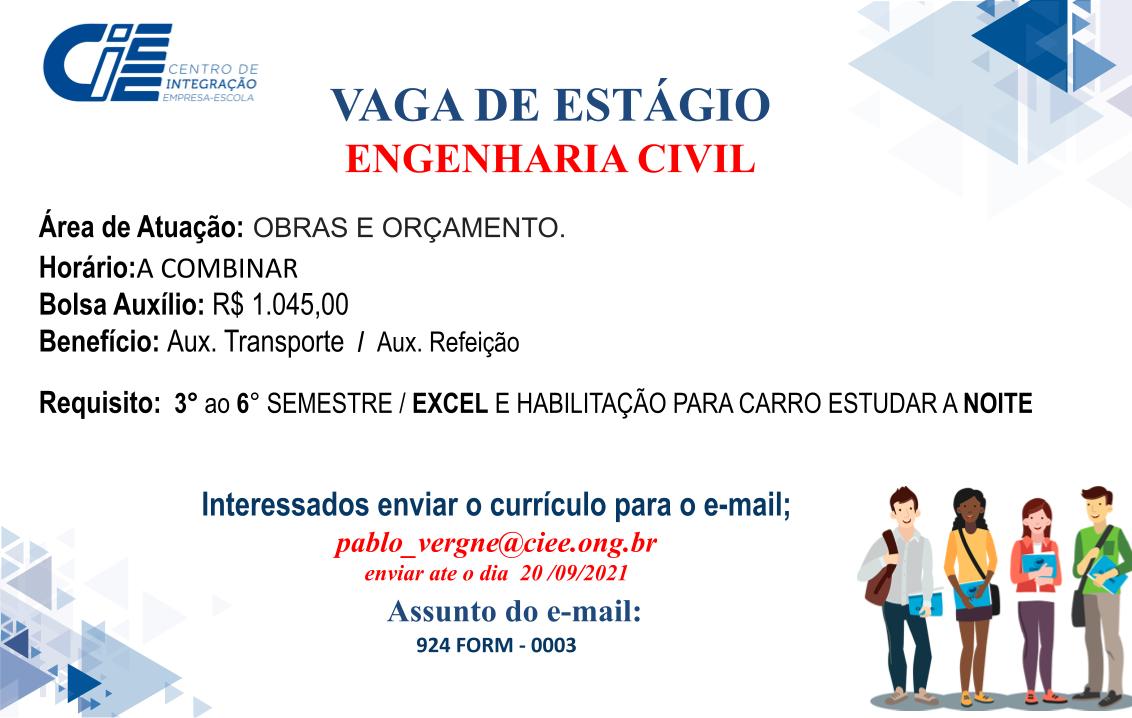 CIEE CENTRO DE INTEGRAÇÃO EMPRESA-ESCOLA

VAGA DE ESTÁGIO
ENGENHARIA CIVIL

Área de Atuação: OBRAS E ORÇAMENTO.
Horário:A COMBINAR
Bolsa Auxílio: R$ 1.045,00
Benefício: Aux. Transporte / Aux. Refeição

Requisito: 3° ao 6° SEMESTRE / EXCEL E HABILITAÇÃO PARA CARRO ESTUDAR A NOITE

Interessados enviar o currículo para o e-mail;
pablo_vergne@ciee.ong.br
enviar ate o dia 20 /09/2021
Assunto do e-mail:
924 FORM - 0003